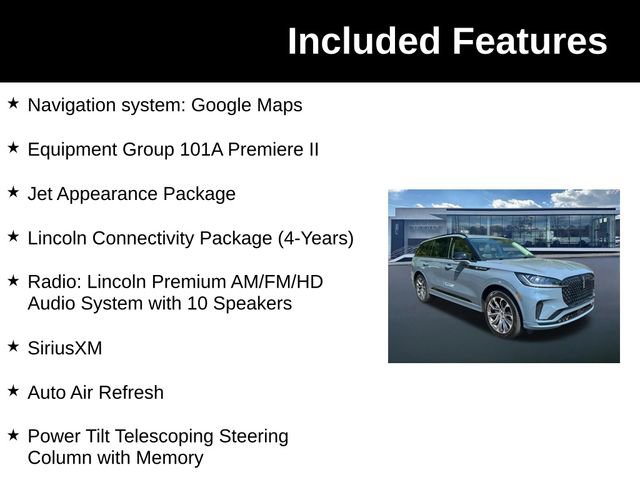 Included Features

★ Navigation system: Google Maps

★ Equipment Group 101A Premiere II

★ Jet Appearance Package

★ Lincoln Connectivity Package (4-Years)

★ Radio: Lincoln Premium AM/FM/HD Audio System with 10 Speakers

★ SiriusXM

★ Auto Air Refresh

★ Power Tilt Telescoping Steering Column with Memory